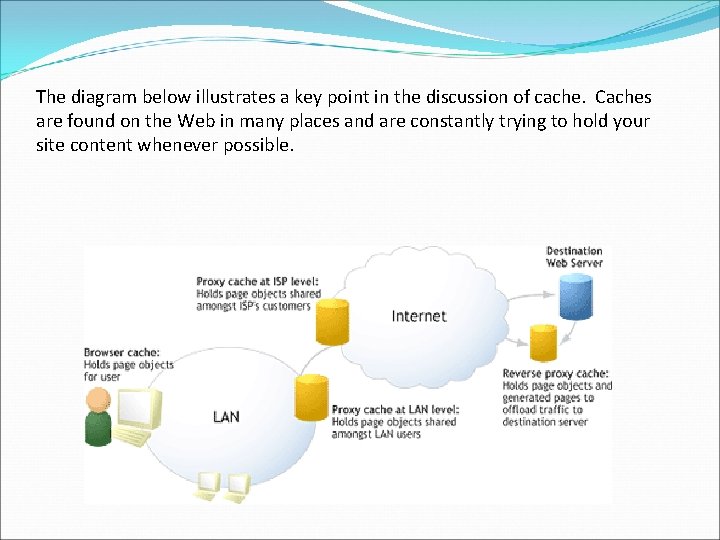 The diagram below illustrates a key point in the discussion of cache. Caches are found on the Web in many places and are constantly trying to hold your site content whenever possible.

Proxy cache at ISP level:
Holds page objects shared amongst ISP's customers

Internet

Destination Web Server

Browser cache:
Holds page objects for user

LAN

Proxy cache at LAN level:
Holds page objects shared amongst LAN users

Reverse proxy cache:
Holds page objects and generated pages to offload traffic to destination server